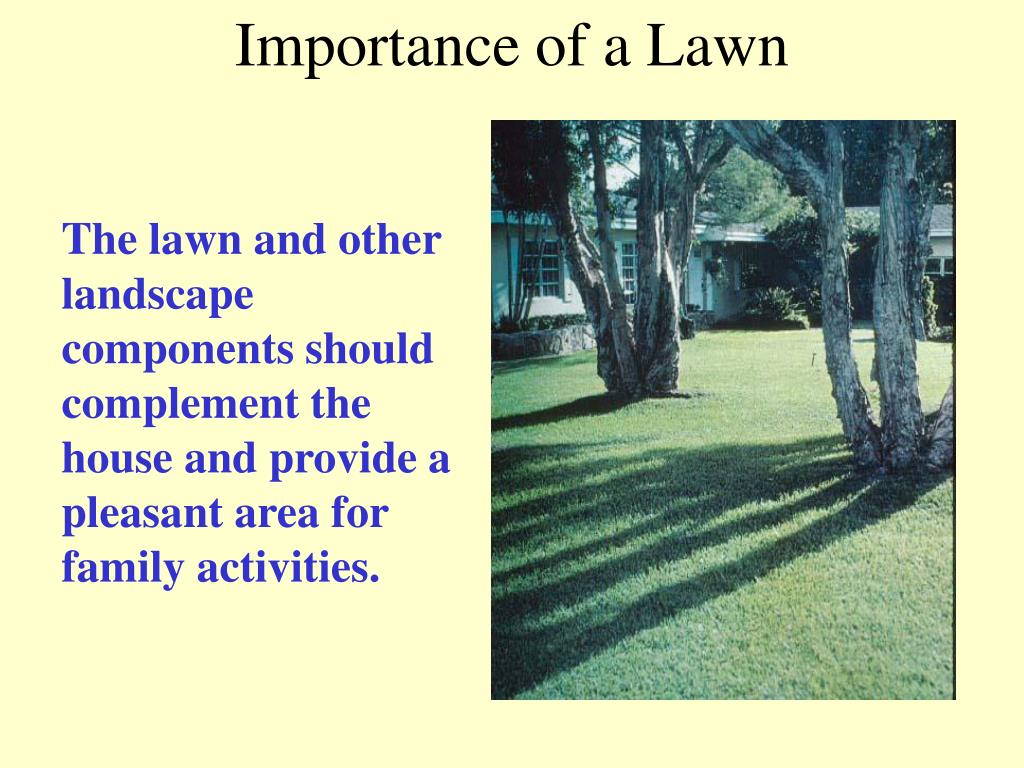 Importance of a Lawn

The lawn and other landscape components should complement the house and provide a pleasant area for family activities.